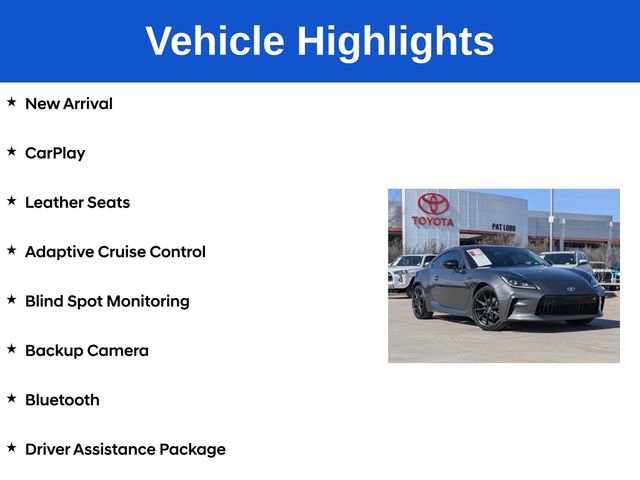 Vehicle Highlights

★ New Arrival

★ CarPlay

★ Leather Seats

★ Adaptive Cruise Control

★ Blind Spot Monitoring

★ Backup Camera

★ Bluetooth

★ Driver Assistance Package

TOYOTA

PAT LOBB